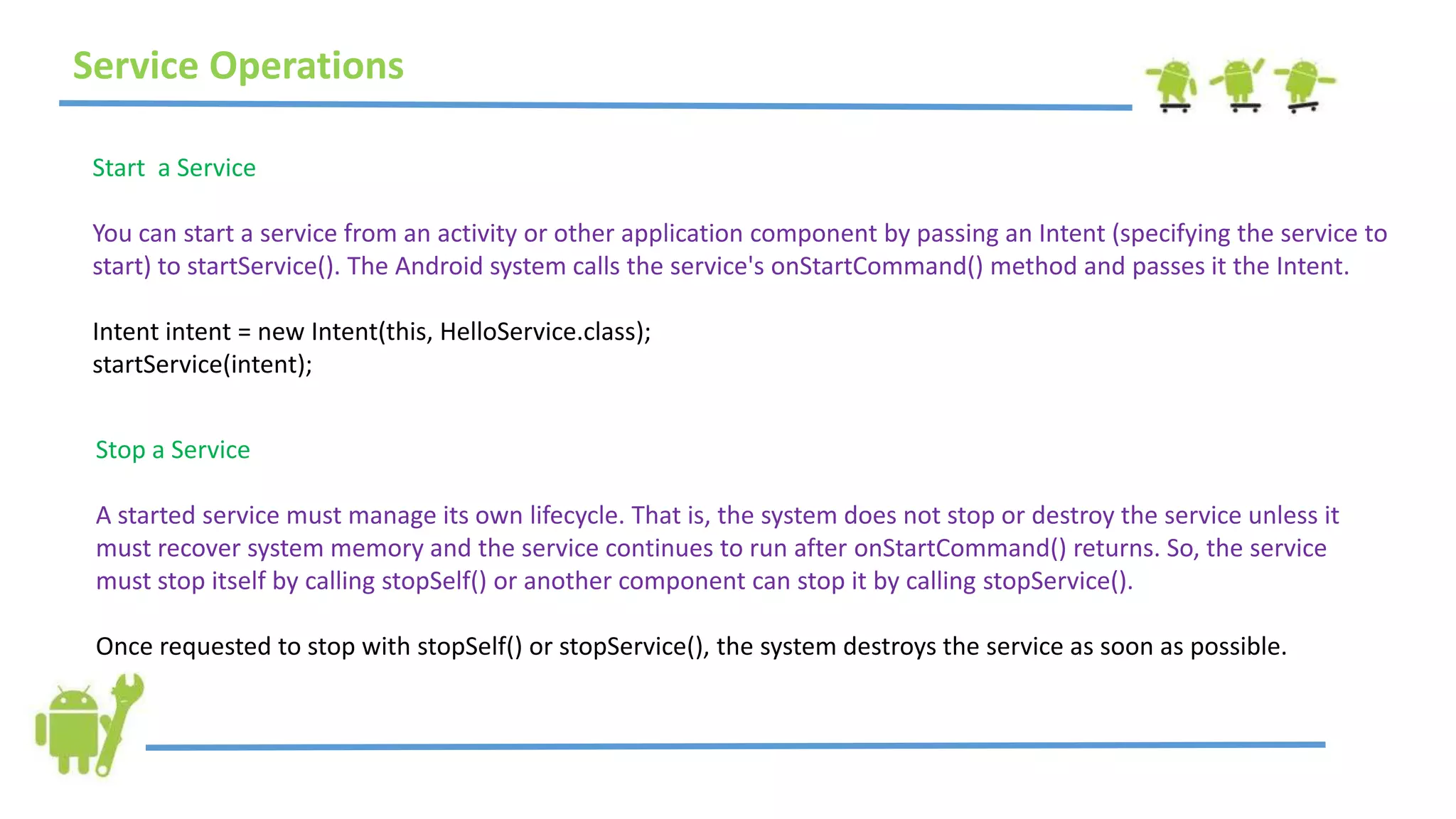 Service Operations

Start a Service

You can start a service from an activity or other application component by passing an Intent (specifying the service to start) to startService(). The Android system calls the service's onStartCommand() method and passes it the Intent.

Intent intent = new Intent(this, HelloService.class);
startService(intent);

Stop a Service

A started service must manage its own lifecycle. That is, the system does not stop or destroy the service unless it must recover system memory and the service continues to run after onStartCommand() returns. So, the service must stop itself by calling stopSelf() or another component can stop it by calling stopService().

Once requested to stop with stopSelf() or stopService(), the system destroys the service as soon as possible.